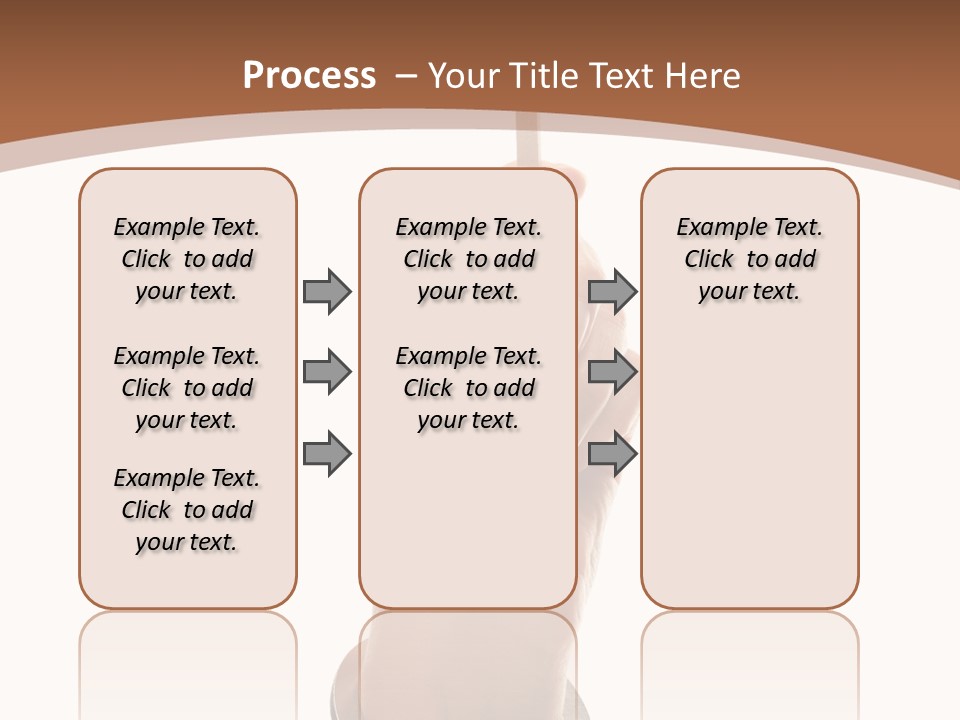 Process – Your Title Text Here

Example Text. Click to add your text.

Example Text. Click to add your text.

Example Text. Click to add your text.

Example Text. Click to add your text.

Example Text. Click to add your text.

Example Text. Click to add your text.